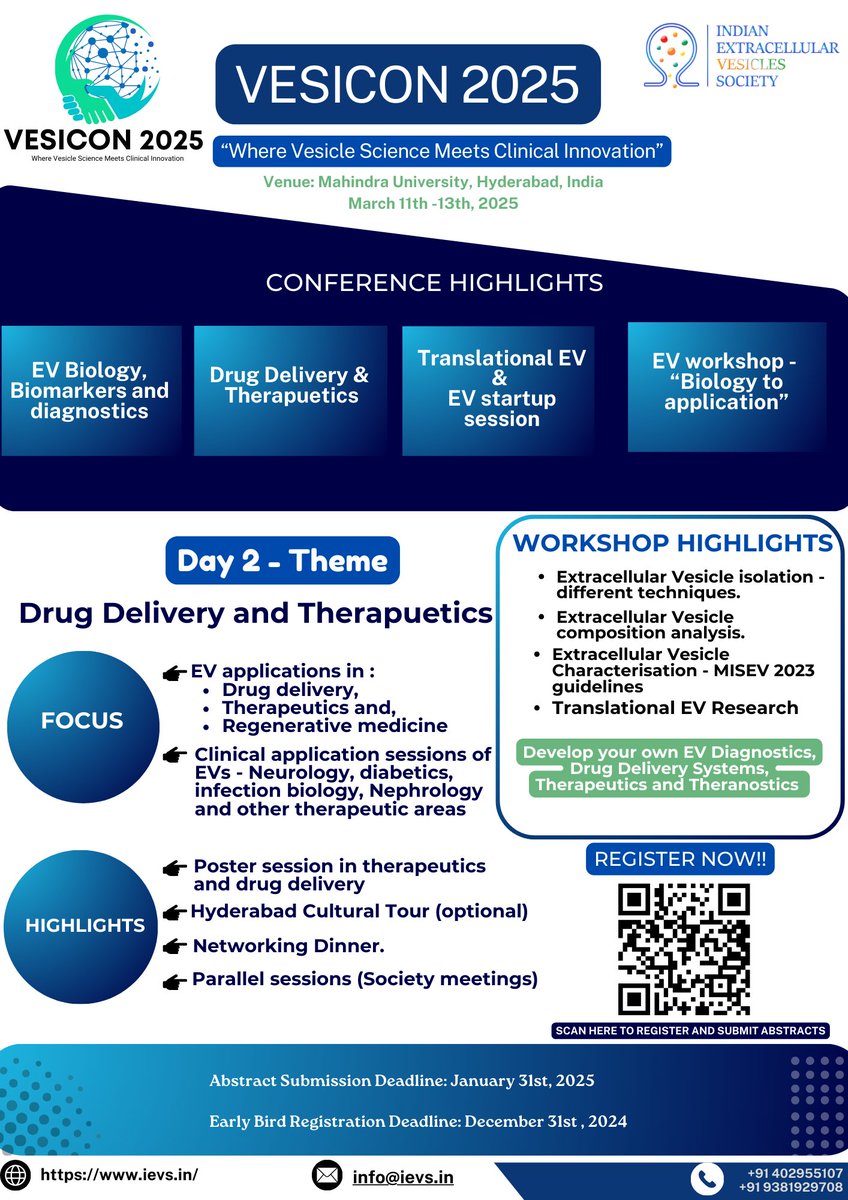 VESICON 2025
Where Vesicle Science Meets Clinical Innovation

VESICON 2025

INDIAN EXTRACELLULAR VESICLES SOCIETY

"Where Vesicle Science Meets Clinical Innovation"

Venue: Mahindra University, Hyderabad, India
March 11th -13th, 2025

CONFERENCE HIGHLIGHTS

EV Biology, Biomarkers and diagnostics

Drug Delivery & Therapuetics

Translational EV & EV startup session

EV workshop - "Biology to application"

Day 2 - Theme

Drug Delivery and Therapuetics

FOCUS

EV applications in :
- Drug delivery,
- Therapeutics and,
- Regenerative medicine

Clinical application sessions of EVs - Neurology, diabetics, infection biology, Nephrology and other therapeutic areas

HIGHLIGHTS

Poster session in therapeutics and drug delivery

Hyderabad Cultural Tour (optional)

Networking Dinner.

Parallel sessions (Society meetings)

WORKSHOP HIGHLIGHTS

- Extracellular Vesicle isolation - different techniques.
- Extracellular Vesicle composition analysis.
- Extracellular Vesicle Characterisation - MISEV 2023 guidelines
- Translational EV Research

Develop your own EV Diagnostics, Drug Delivery Systems, Therapeutics and Theranostics

REGISTER NOW!!

SCAN HERE TO REGISTER AND SUBMIT ABSTRACTS

Abstract Submission Deadline: January 31st, 2025

Early Bird Registration Deadline: December 31st , 2024

https://www.ievs.in/

info@ievs.in

+91 402955107
+91 9381929708